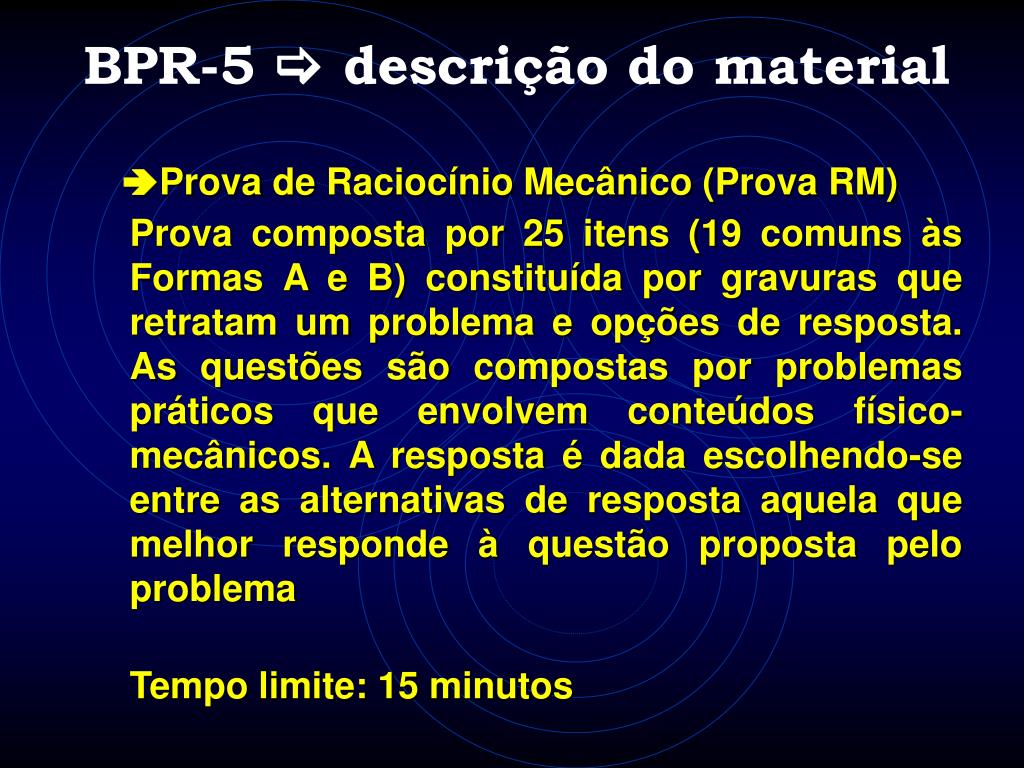 BPR-5 ⇨ descrição do material

➔Prova de Raciocínio Mecânico (Prova RM)

Prova composta por 25 itens (19 comuns às Formas A e B) constituída por gravuras que retratam um problema e opções de resposta. As questões são compostas por problemas práticos que envolvem conteúdos físico-mecânicos. A resposta é dada escolhendo-se entre as alternativas de resposta aquela que melhor responde à questão proposta pelo problema

Tempo limite: 15 minutos